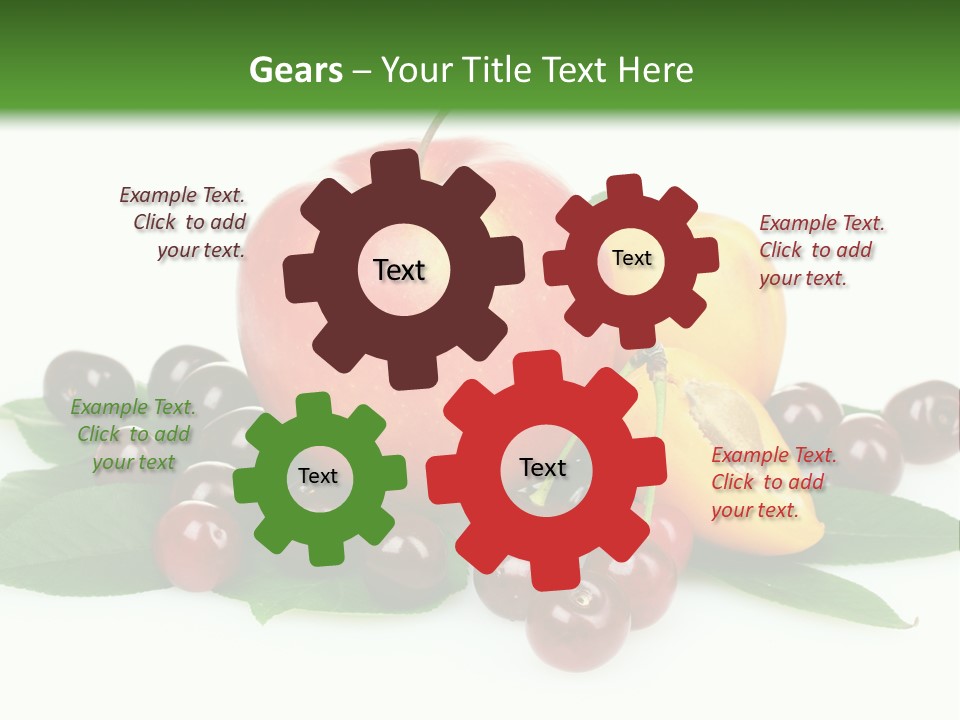 Gears – Your Title Text Here

Example Text. Click to add your text.

Text

Text

Example Text. Click to add your text.

Example Text. Click to add your text

Text

Text

Example Text. Click to add your text.